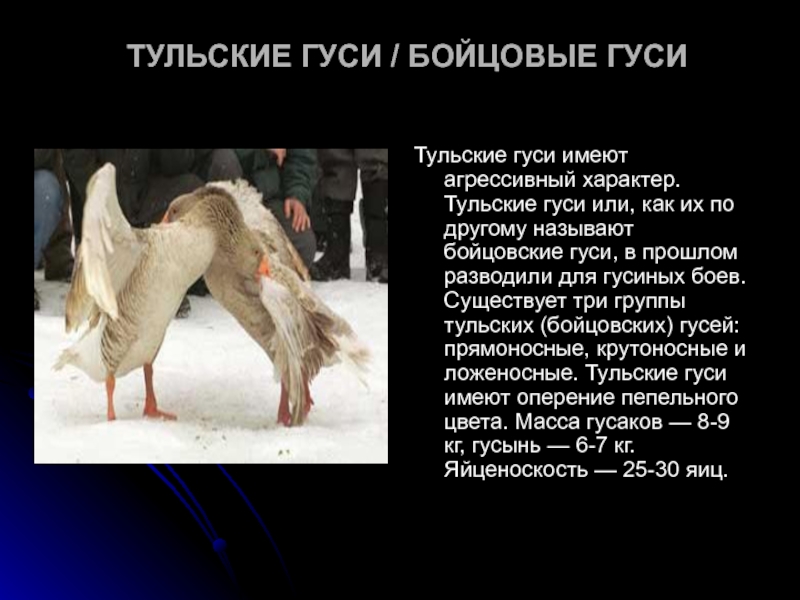 ТУЛЬСКИЕ ГУСИ / БОЙЦОВЫЕ ГУСИ

Тульские гуси имеют агрессивный характер. Тульские гуси или, как их по другому называют бойцовские гуси, в прошлом разводили для гусиных боев. Существует три группы тульских (бойцовских) гусей: прямоносные, крутоносные и ложеносные. Тульские гуси имеют оперение пепельного цвета. Масса гусаков — 8-9 кг, гусынь — 6-7 кг. Яйценоскость — 25-30 яиц.